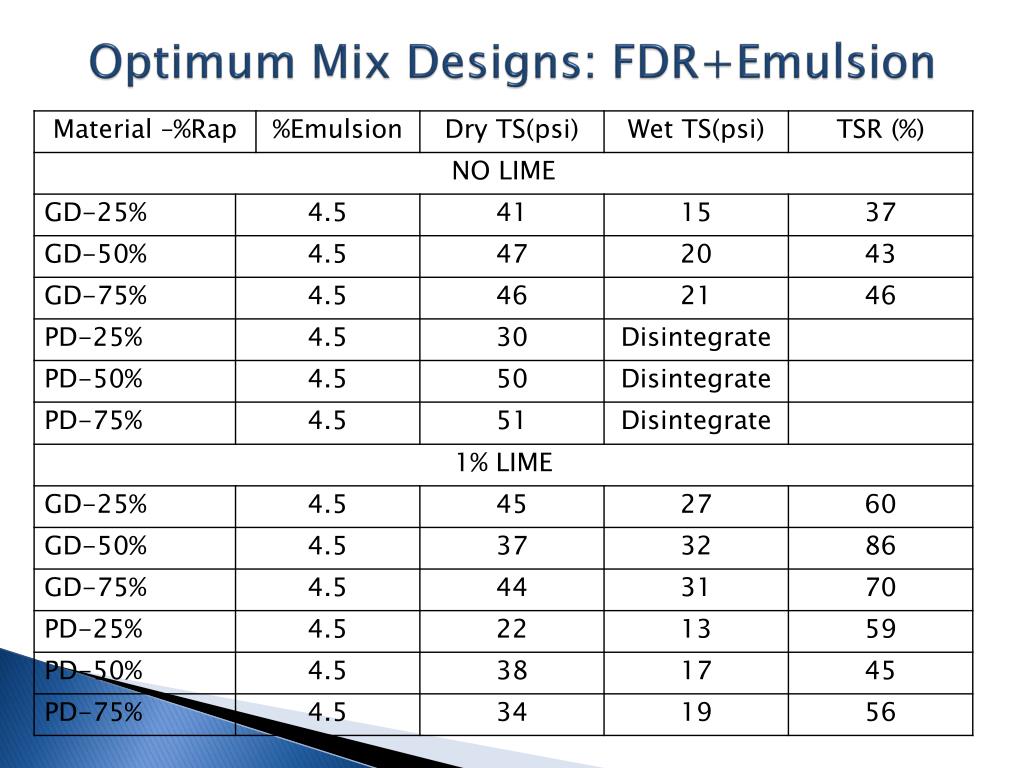 Optimum Mix Designs: FDR+Emulsion

| Material –%Rap | %Emulsion | Dry TS(psi) | Wet TS(psi) | TSR (%) |
|---|---|---|---|---|
| NO LIME | | | | |
| GD-25% | 4.5 | 41 | 15 | 37 |
| GD-50% | 4.5 | 47 | 20 | 43 |
| GD-75% | 4.5 | 46 | 21 | 46 |
| PD-25% | 4.5 | 30 | Disintegrate | |
| PD-50% | 4.5 | 50 | Disintegrate | |
| PD-75% | 4.5 | 51 | Disintegrate | |
| 1% LIME | | | | |
| GD-25% | 4.5 | 45 | 27 | 60 |
| GD-50% | 4.5 | 37 | 32 | 86 |
| GD-75% | 4.5 | 44 | 31 | 70 |
| PD-25% | 4.5 | 22 | 13 | 59 |
| PD-50% | 4.5 | 38 | 17 | 45 |
| PD-75% | 4.5 | 34 | 19 | 56 |